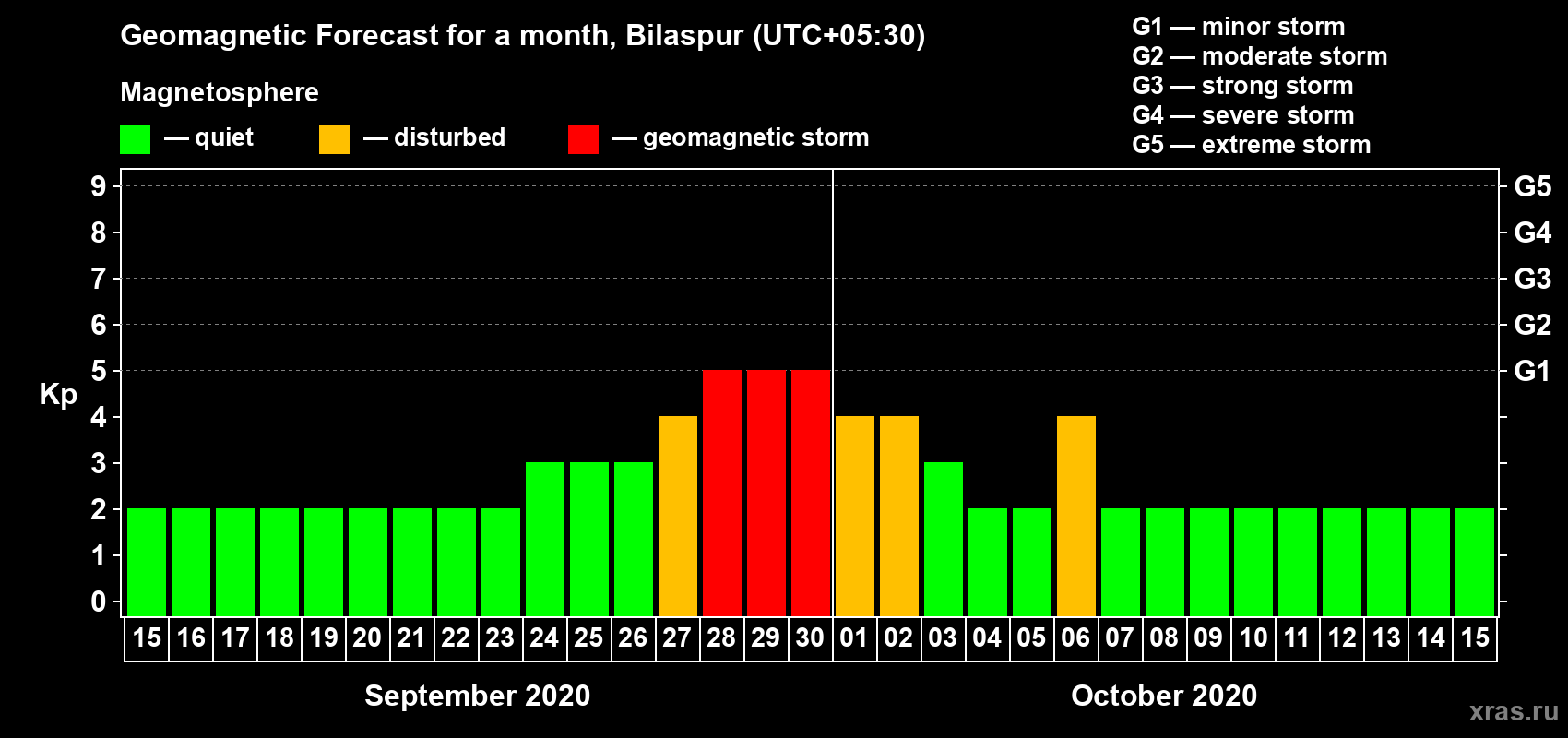 Geomagnetic Forecast for a month, Bilaspur (UTC+05:30)

Magnetosphere

— quiet — disturbed — geomagnetic storm

G1 — minor storm
G2 — moderate storm
G3 — strong storm
G4 — severe storm
G5 — extreme storm

Kp

9 8 7 6 5 4 3 2 1 0

G5 G4 G3 G2 G1

15 16 17 18 19 20 21 22 23 24 25 26 27 28 29 30 01 02 03 04 05 06 07 08 09 10 11 12 13 14 15

September 2020

October 2020

xras.ru